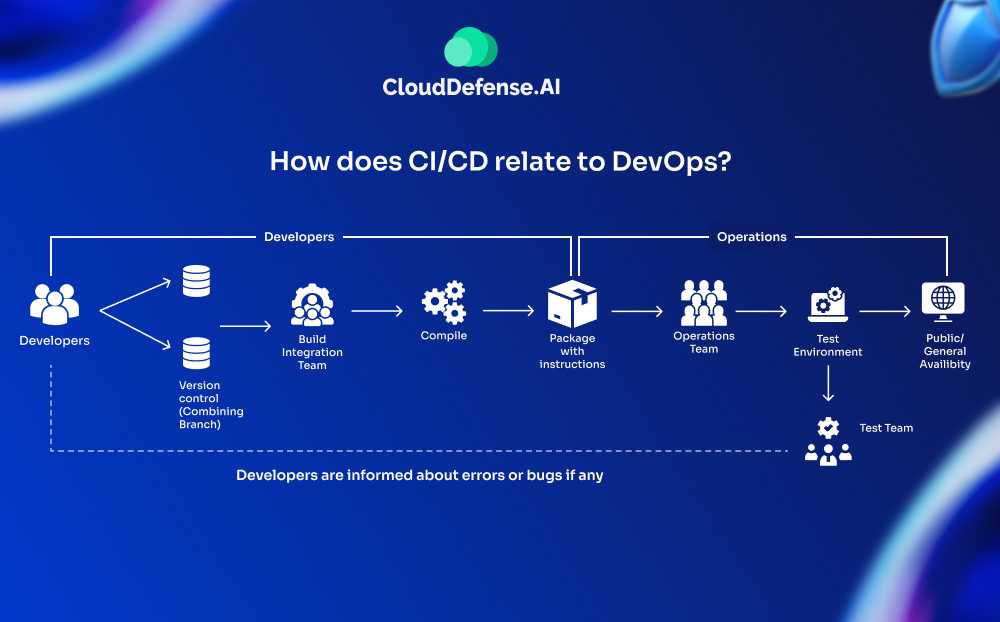 CloudDefense.AI

How does CI/CD relate to DevOps?

Developers

Operations

Developers

Version control (Combining Branch)

Build Integration Team

Compile

Package with instructions

Operations Team

Test Environment

Public/ General Availibity

Test Team

Developers are informed about errors or bugs if any